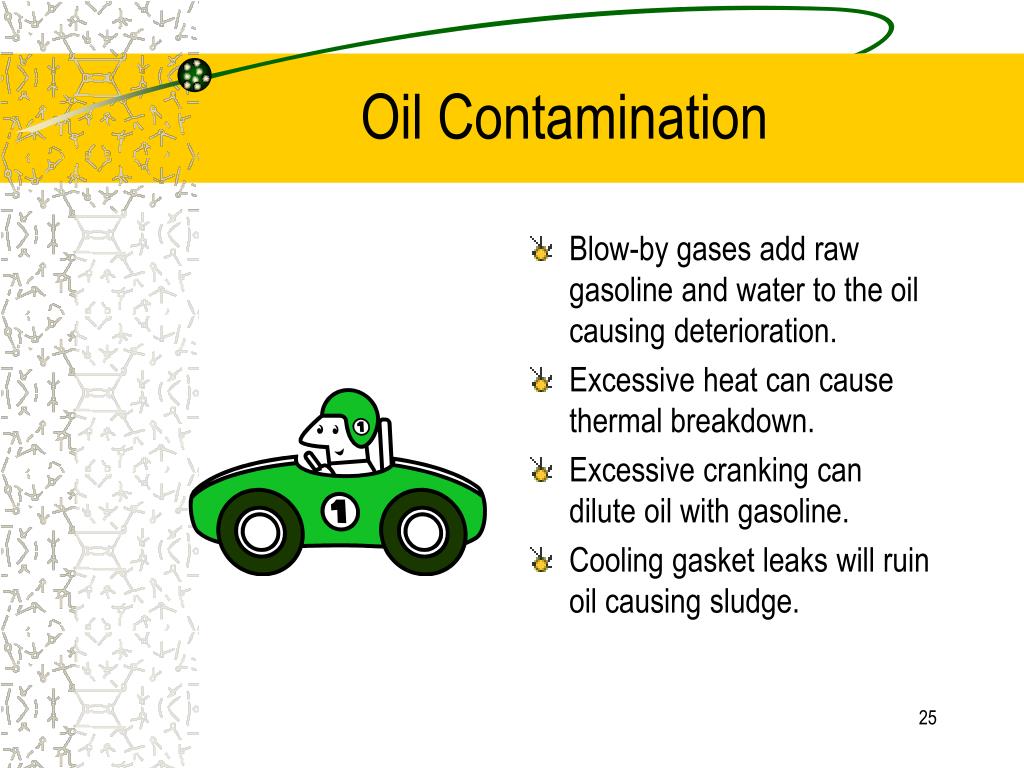 Oil Contamination

Blow-by gases add raw gasoline and water to the oil causing deterioration.

Excessive heat can cause thermal breakdown.

Excessive cranking can dilute oil with gasoline.

Cooling gasket leaks will ruin oil causing sludge.

1

1

25